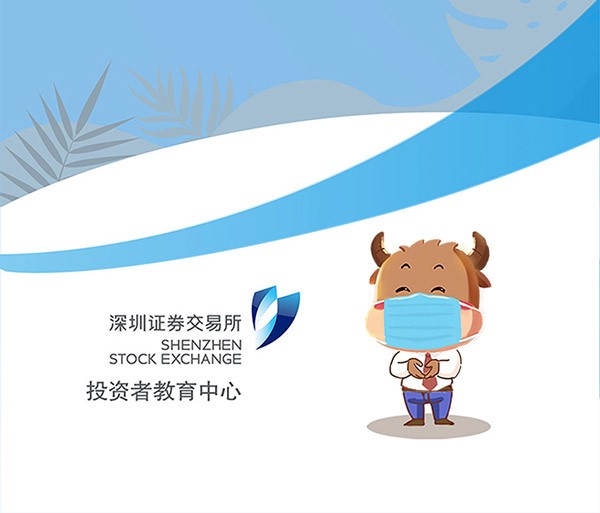 深圳证券交易所
SHENZHEN
STOCK EXCHANGE

投资者教育中心